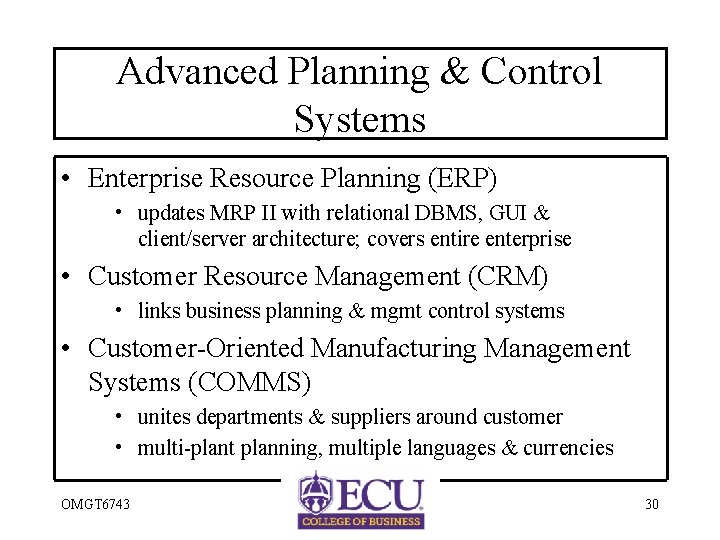 Advanced Planning & Control Systems

• Enterprise Resource Planning (ERP)
  • updates MRP II with relational DBMS, GUI & client/server architecture; covers entire enterprise
• Customer Resource Management (CRM)
  • links business planning & mgmt control systems
• Customer-Oriented Manufacturing Management Systems (COMMS)
  • unites departments & suppliers around customer
  • multi-plant planning, multiple languages & currencies

OMGT6743

ECU
COLLEGE OF BUSINESS

30